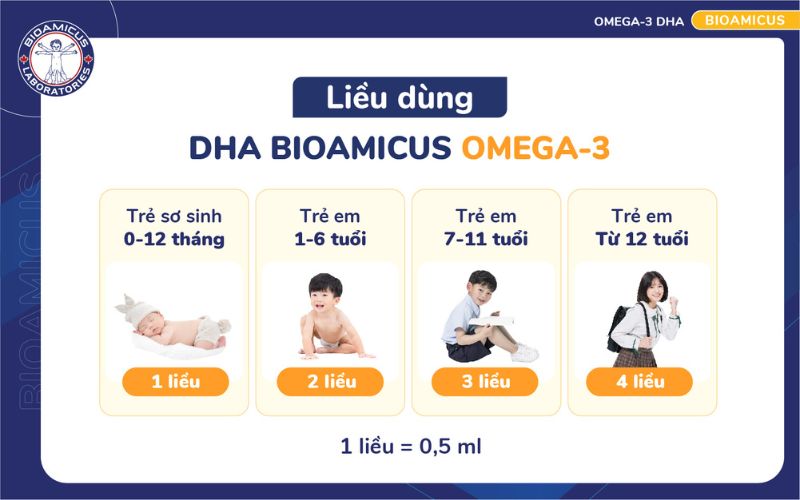 BIOAMICUS LABORATORIES

OMEGA-3 DHA BIOAMICUS

BIOAMICUS

Liều dùng

DHA BIOAMICUS OMEGA-3

Trẻ sơ sinh
0-12 tháng

1 liều

Trẻ em
1-6 tuổi

2 liều

Trẻ em
7-11 tuổi

3 liều

Trẻ em
Từ 12 tuổi

4 liều

1 liều = 0,5 ml